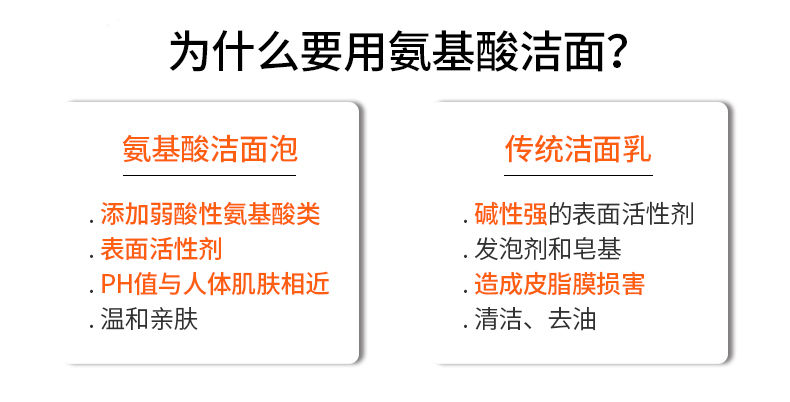 为什么要用氨基酸洁面？

氨基酸洁面泡

. 添加弱酸性氨基酸类
. 表面活性剂
. PH值与人体肌肤相近
. 温和亲肤

传统洁面乳

. 碱性强的表面活性剂
. 发泡剂和皂基
. 造成皮脂膜损害
. 清洁、去油